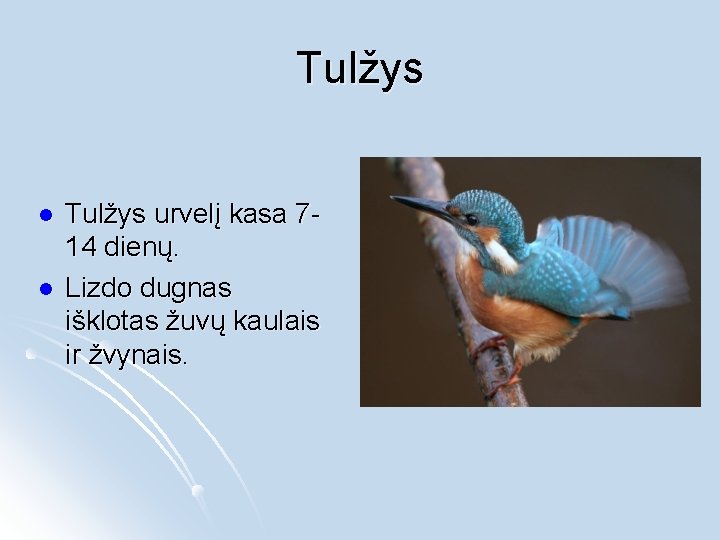 Tulžys

- Tulžys urvelį kasa 7-14 dienų.
- Lizdo dugnas išklotas žuvų kaulais ir žvynais.